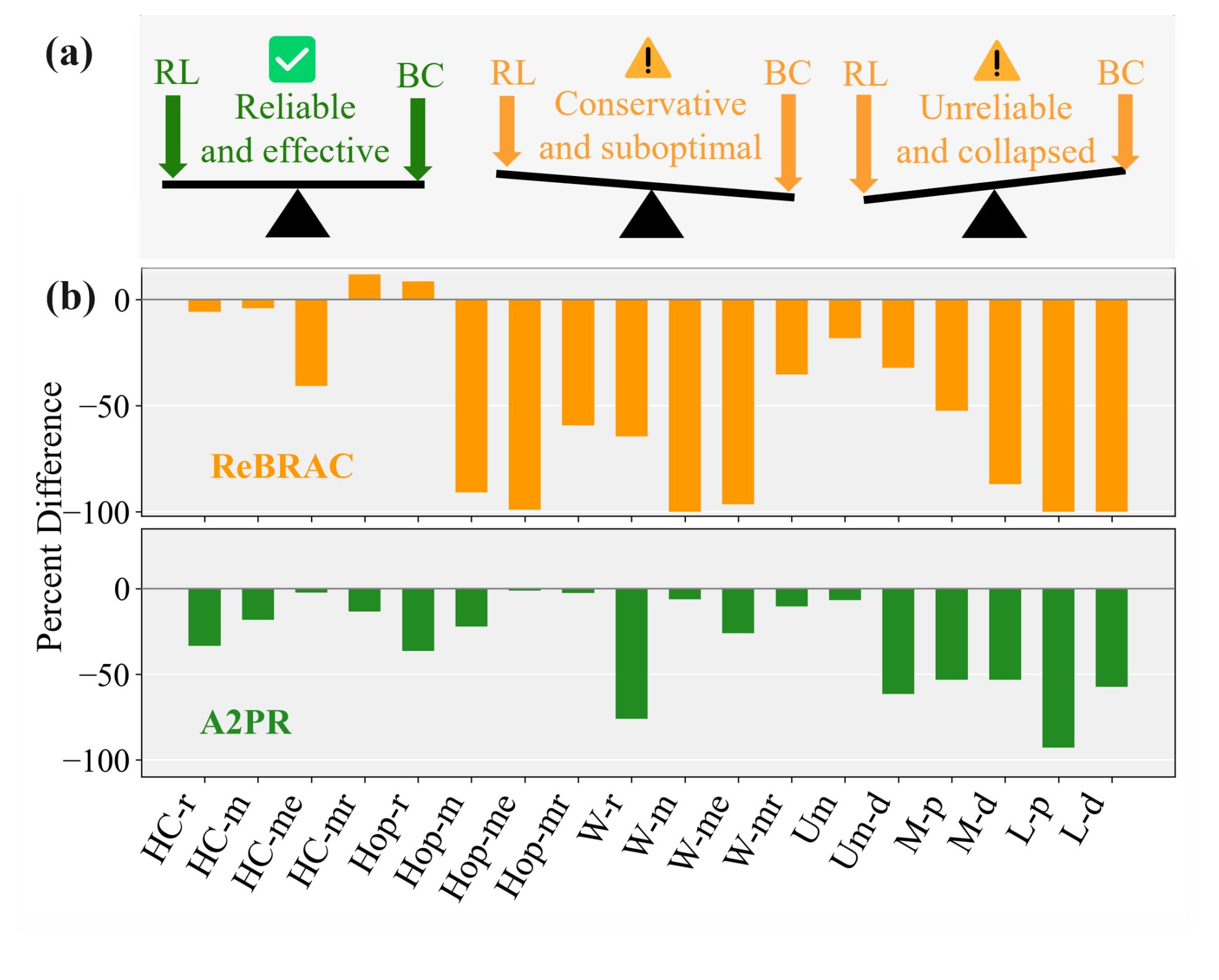 (a)

RL Reliable and effective BC

RL Conservative and suboptimal BC

RL Unreliable and collapsed BC

(b)

Percent Difference

0
−50
−100

ReBRAC

0
−50
−100

A2PR

HC-r HC-m HC-me HC-mr Hop-r Hop-m Hop-me Hop-mr W-r W-m W-me W-mr Um Um-d M-p M-d L-p L-d